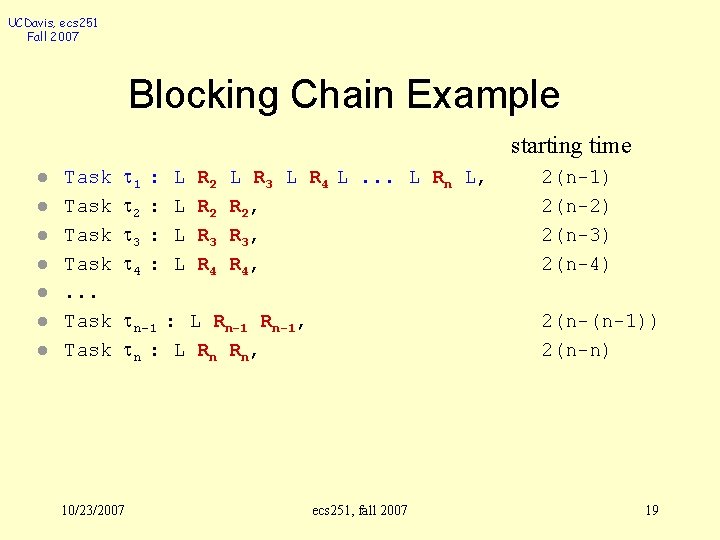 UCDavis, ecs251
Fall 2007

Blocking Chain Example

starting time

- Task $\tau_1$ : L $R_2$ L $R_3$ L $R_4$ L ... L $R_n$ L, 2(n-1)
- Task $\tau_2$ : L $R_2$ $R_2$, 2(n-2)
- Task $\tau_3$ : L $R_3$ $R_3$, 2(n-3)
- Task $\tau_4$ : L $R_4$ $R_4$, 2(n-4)
- ...
- Task $\tau_{n-1}$ : L $R_{n-1}$ $R_{n-1}$, 2(n-(n-1))
- Task $\tau_n$ : L $R_n$ $R_n$, 2(n-n)

10/23/2007 ecs251, fall 2007 19